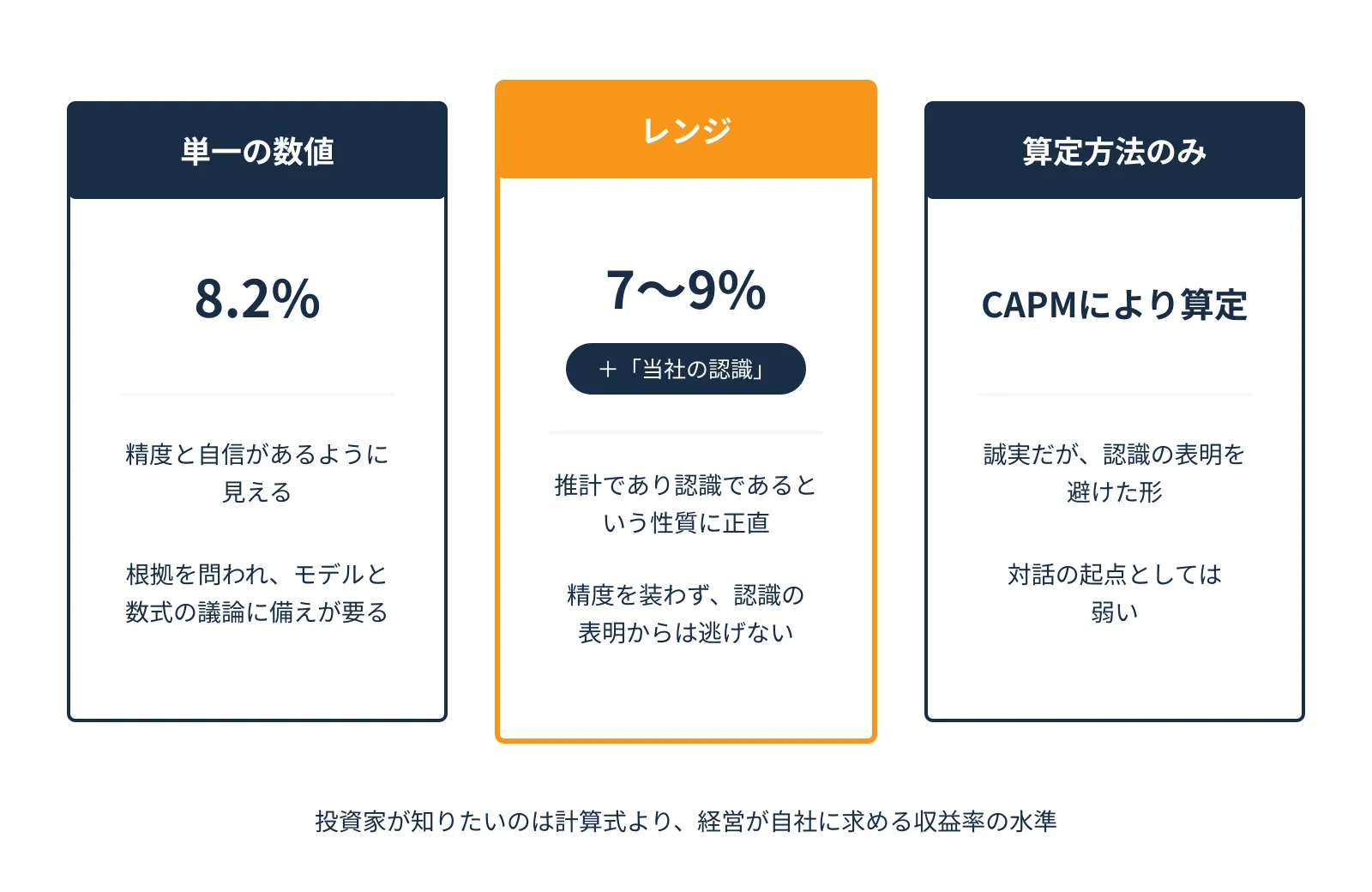 単一の数値

8.2%

精度と自信があるように見える

根拠を問われ、モデルと数式の議論に備えが要る

レンジ

7〜9%

＋「当社の認識」

推計であり認識であるという性質に正直

精度を装わず、認識の表明からは逃げない

算定方法のみ

CAPMにより算定

誠実だが、認識の表明を避けた形

対話の起点としては弱い

投資家が知りたいのは計算式より、経営が自社に求める収益率の水準